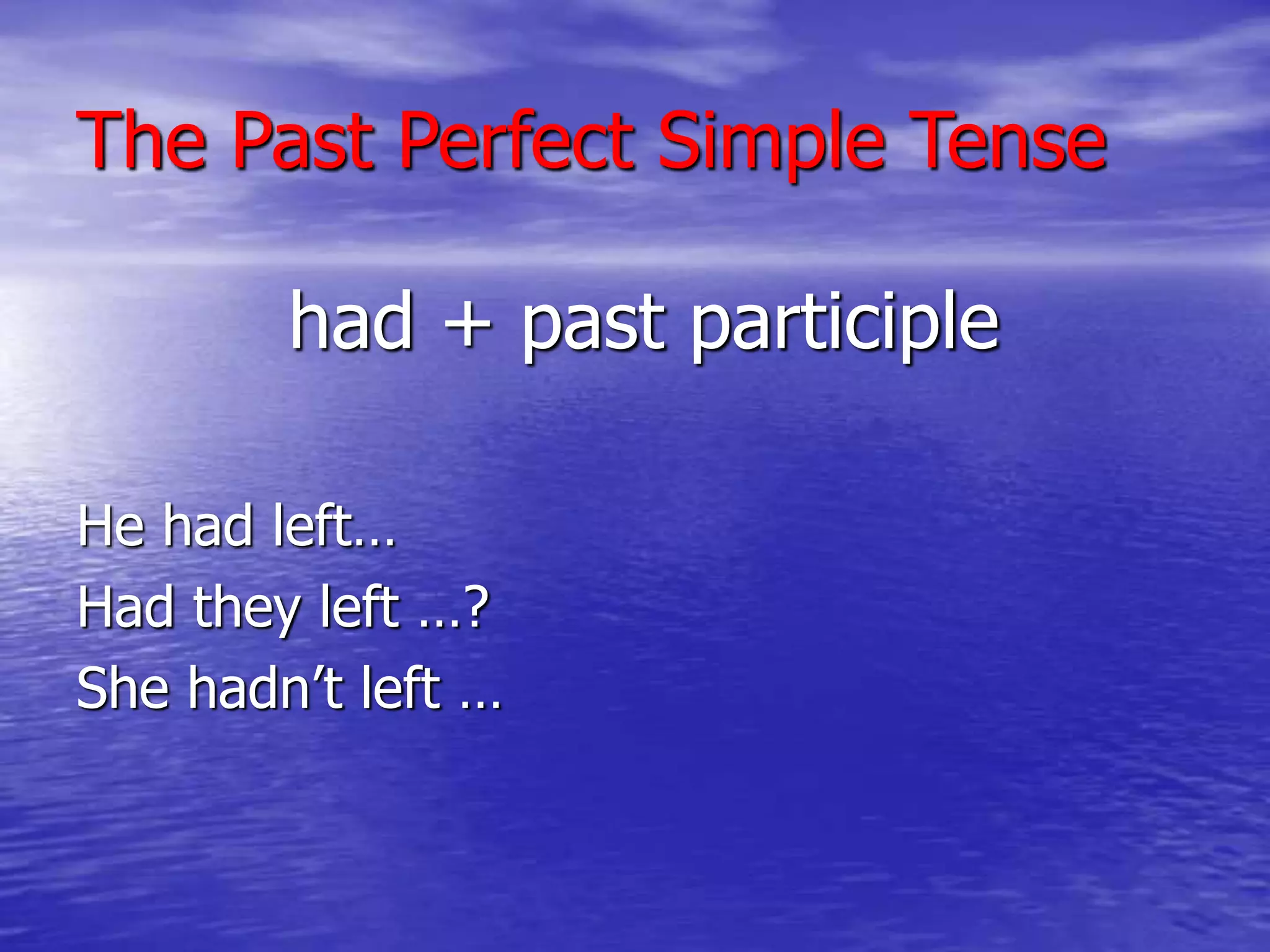 The Past Perfect Simple Tense

had + past participle

He had left…
Had they left …?
She hadn’t left …